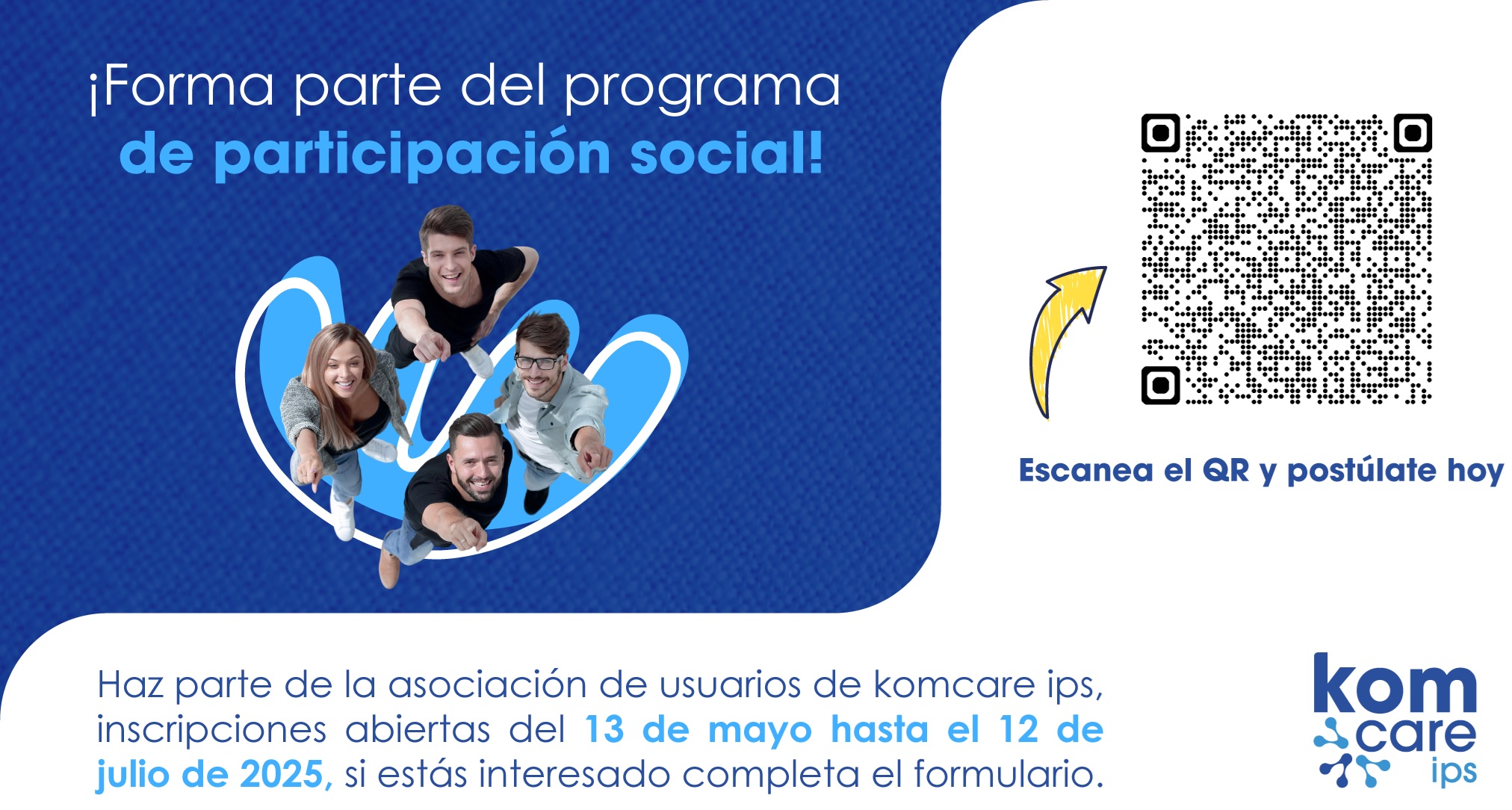 ¡Forma parte del programa de participación social!

Escanea el QR y postúlate hoy

Haz parte de la asociación de usuarios de komcare ips, inscripciones abiertas del 13 de mayo hasta el 12 de julio de 2025, si estás interesado completa el formulario.

kom care ips